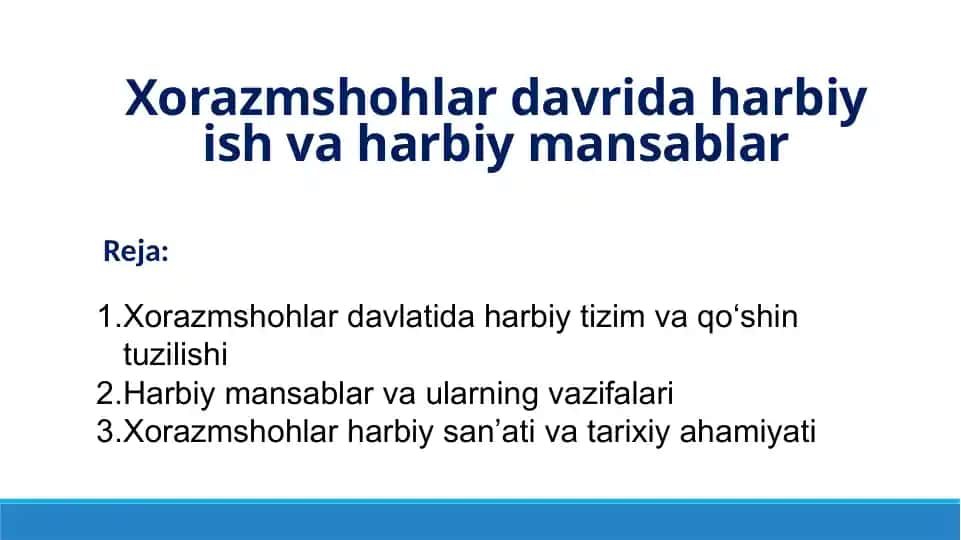 Xorazmshohlar davrida harbiy ish va harbiy mansablar

Reja:

1.Xorazmshohlar davlatida harbiy tizim va qo‘shin tuzilishi
2.Harbiy mansablar va ularning vazifalari
3.Xorazmshohlar harbiy san’ati va tarixiy ahamiyati